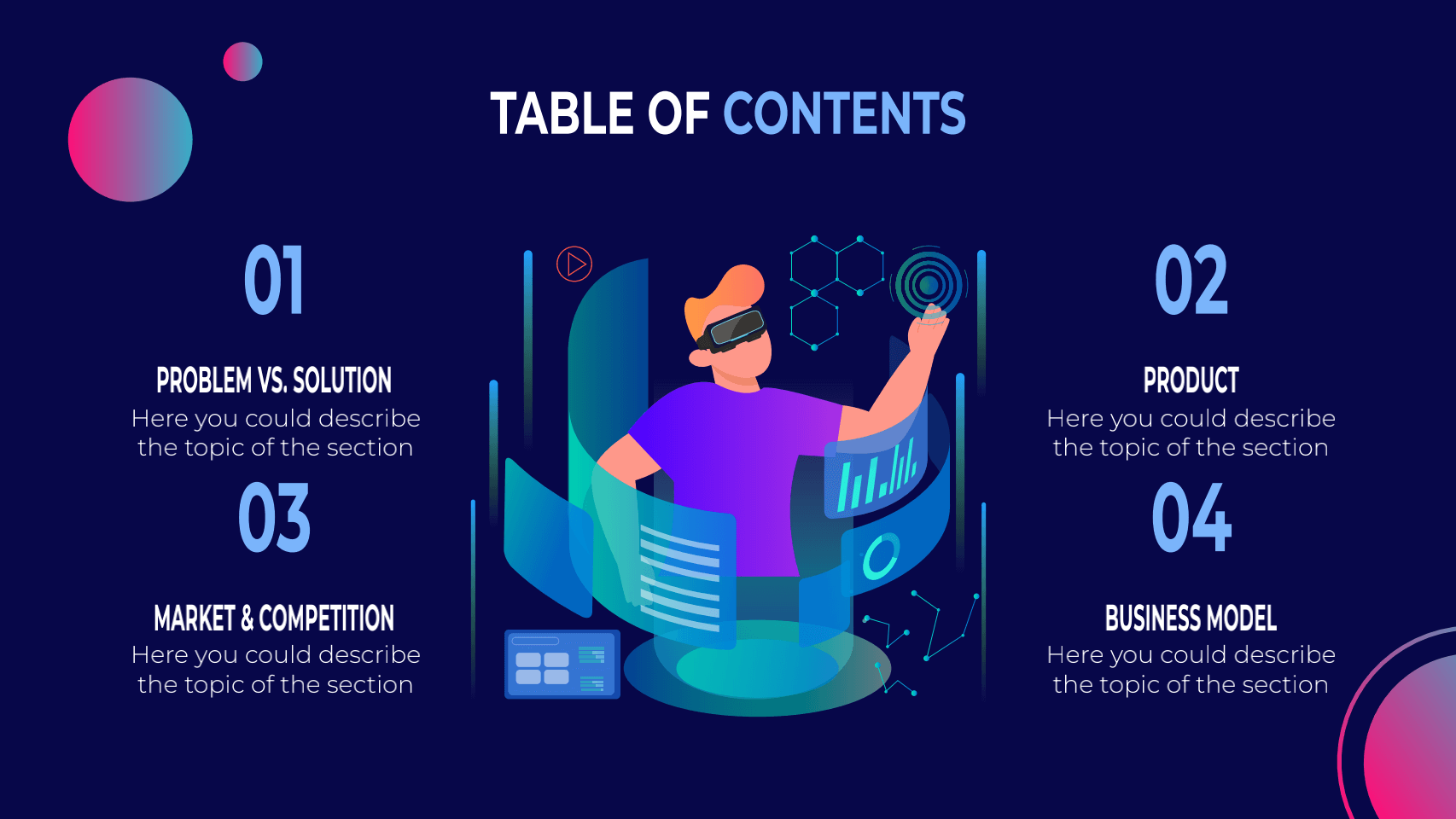 TABLE OF CONTENTS

01

PROBLEM VS. SOLUTION
Here you could describe the topic of the section

02

PRODUCT
Here you could describe the topic of the section

03

MARKET & COMPETITION
Here you could describe the topic of the section

04

BUSINESS MODEL
Here you could describe the topic of the section